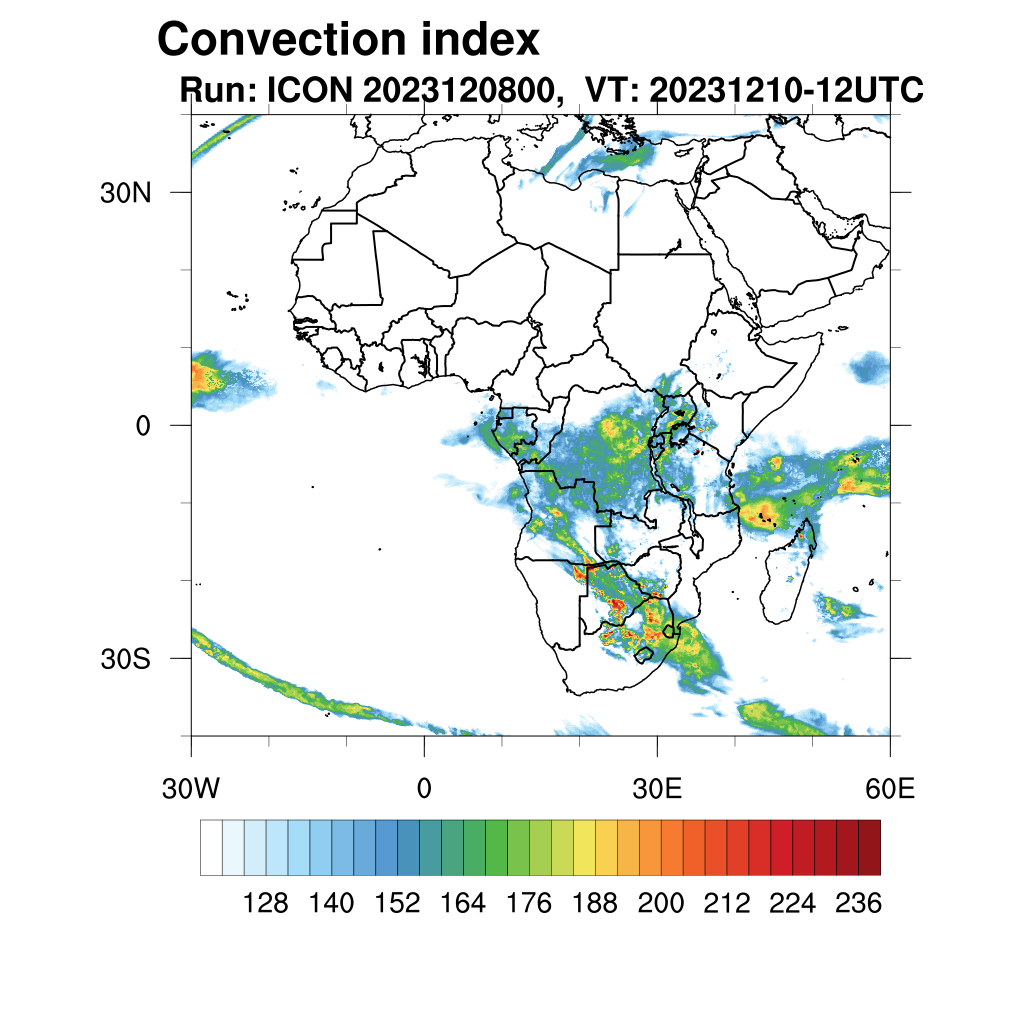 Convection index
Run: ICON 2023120800, VT: 20231210-12UTC

30N
0
30S

30W
0
30E
60E

128
140
152
164
176
188
200
212
224
236